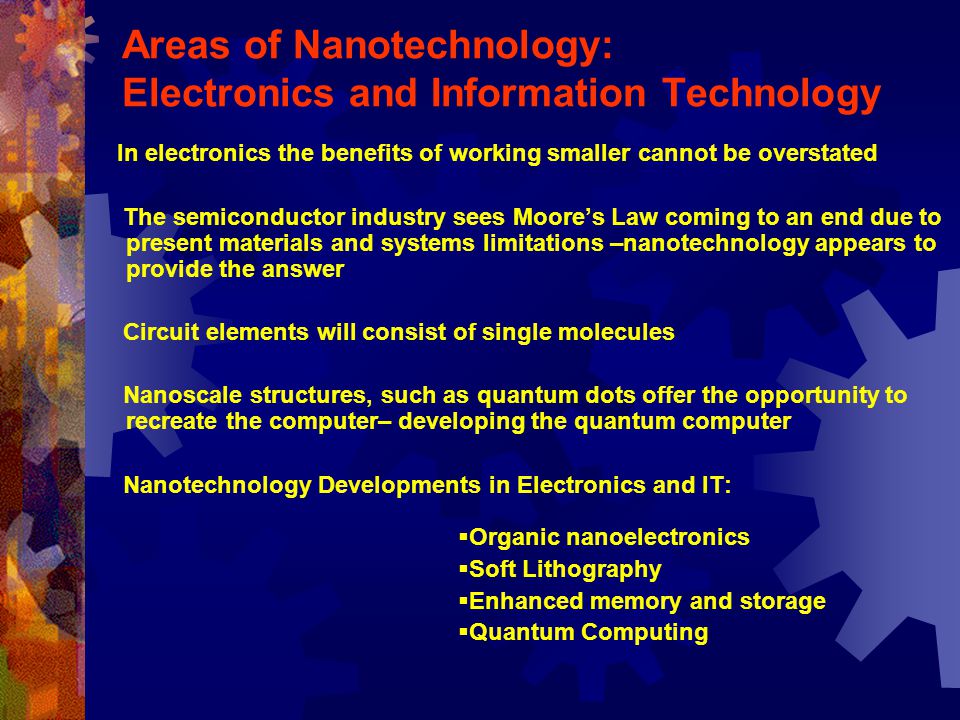 Areas of Nanotechnology:
Electronics and Information Technology

In electronics the benefits of working smaller cannot be overstated

The semiconductor industry sees Moore’s Law coming to an end due to present materials and systems limitations –nanotechnology appears to provide the answer

Circuit elements will consist of single molecules

Nanoscale structures, such as quantum dots offer the opportunity to recreate the computer– developing the quantum computer

Nanotechnology Developments in Electronics and IT:

▪Organic nanoelectronics
▪Soft Lithography
▪Enhanced memory and storage
▪Quantum Computing